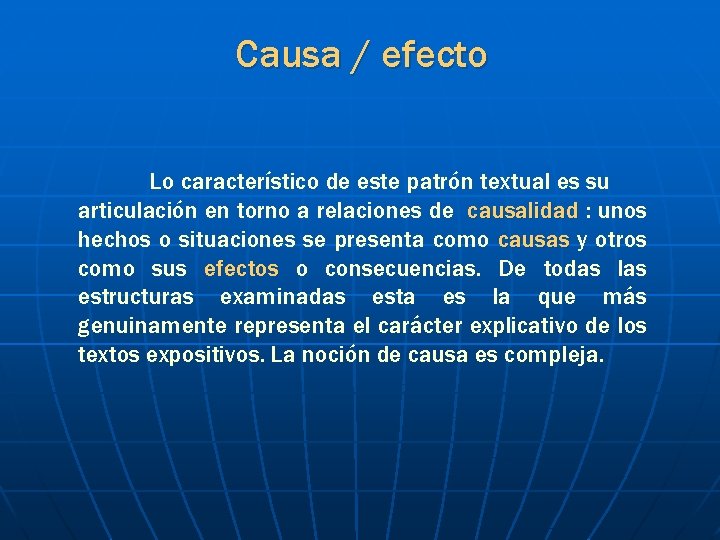 Causa / efecto

Lo característico de este patrón textual es su articulación en torno a relaciones de causalidad : unos hechos o situaciones se presenta como causas y otros como sus efectos o consecuencias. De todas las estructuras examinadas esta es la que más genuinamente representa el carácter explicativo de los textos expositivos. La noción de causa es compleja.